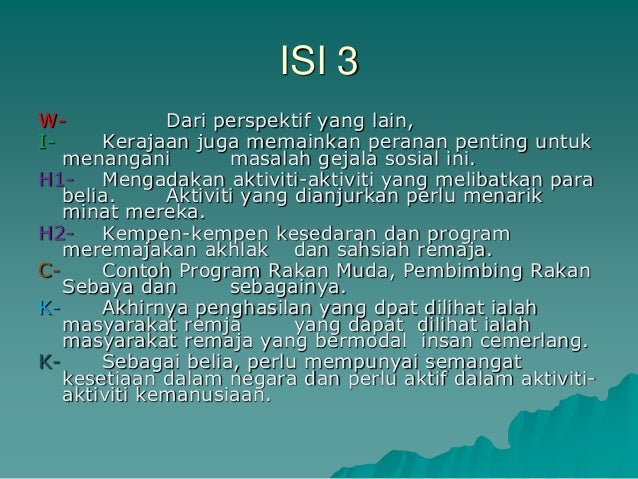 ISI 3

W- Dari perspektif yang lain,

I- Kerajaan juga memainkan peranan penting untuk menangani masalah gejala sosial ini.

H1- Mengadakan aktiviti-aktiviti yang melibatkan para belia. Aktiviti yang dianjurkan perlu menarik minat mereka.

H2- Kempen-kempen kesedaran dan program meremajakan akhlak dan sahsiah remaja.

C- Contoh Program Rakan Muda, Pembimbing Rakan Sebaya dan sebagainya.

K- Akhirnya penghasilan yang dpat dilihat ialah masyarakat remja yang dapat dilihat ialah masyarakat remaja yang bermodal insan cemerlang.

K- Sebagai belia, perlu mempunyai semangat kesetiaan dalam negara dan perlu aktif dalam aktiviti-aktiviti kemanusiaan.